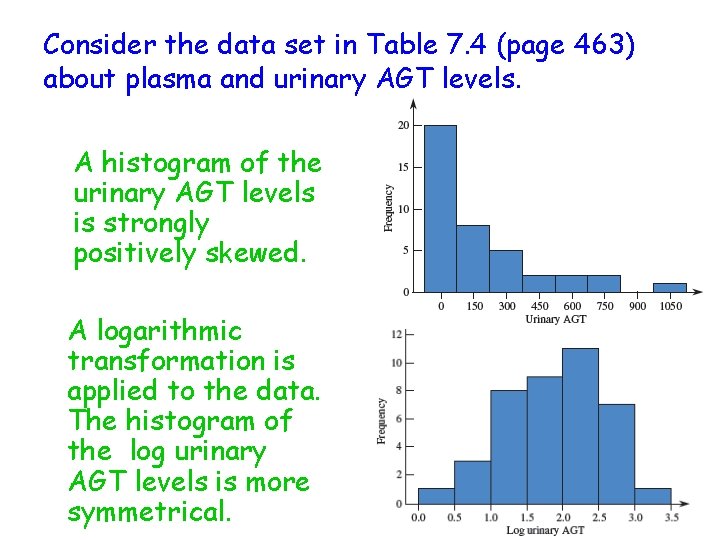 Consider the data set in Table 7.4 (page 463) about plasma and urinary AGT levels.

A histogram of the urinary AGT levels is strongly positively skewed.

20
15
10
5
0
Frequency
0 150 300 450 600 750 900 1050
Urinary AGT

A logarithmic transformation is applied to the data. The histogram of the log urinary AGT levels is more symmetrical.

12
10
8
6
4
2
0
Frequency
0.0 0.5 1.0 1.5 2.0 2.5 3.0 3.5
Log urinary AGT